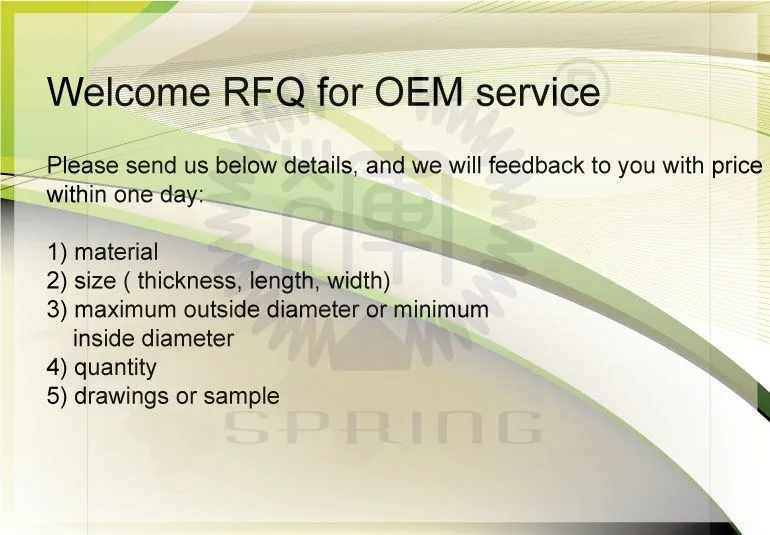 Welcome RFQ for OEM service

Please send us below details, and we will feedback to you with price within one day:

1) material
2) size ( thickness, length, width)
3) maximum outside diameter or minimum inside diameter
4) quantity
5) drawings or sample

SPRING